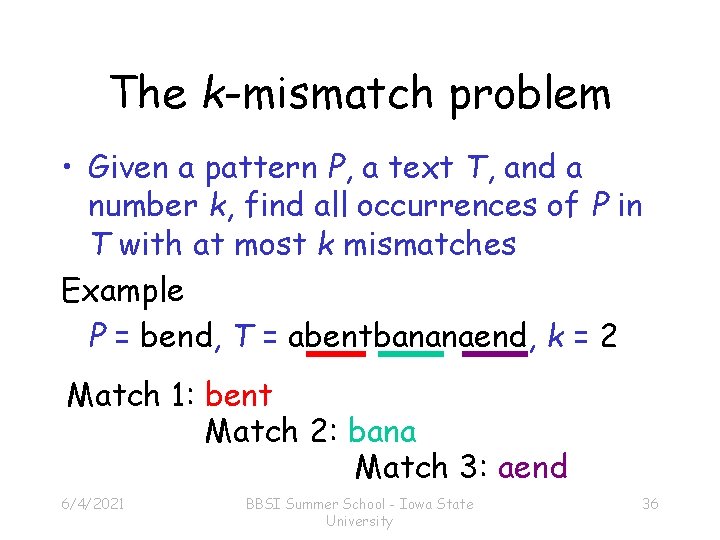 The k-mismatch problem

• Given a pattern P, a text T, and a number k, find all occurrences of P in T with at most k mismatches

Example

P = bend, T = abentbananaend, k = 2

Match 1: bent

Match 2: bana

Match 3: aend

6/4/2021

BBSI Summer School - Iowa State University

36